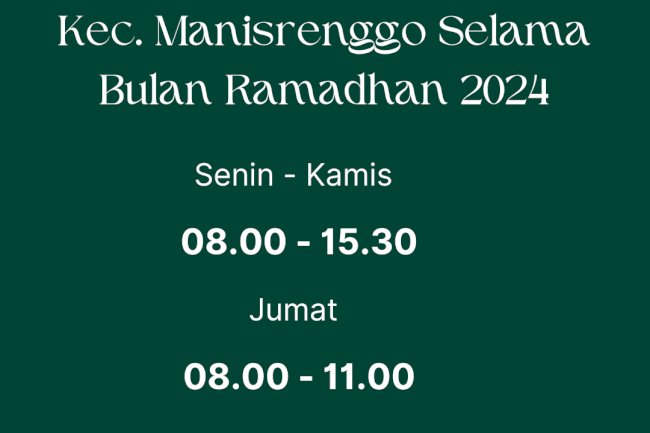 Kec. Manisrenggo Selama Bulan Ramadhan 2024

Senin - Kamis

08.00 - 15.30

Jumat

08.00 - 11.00